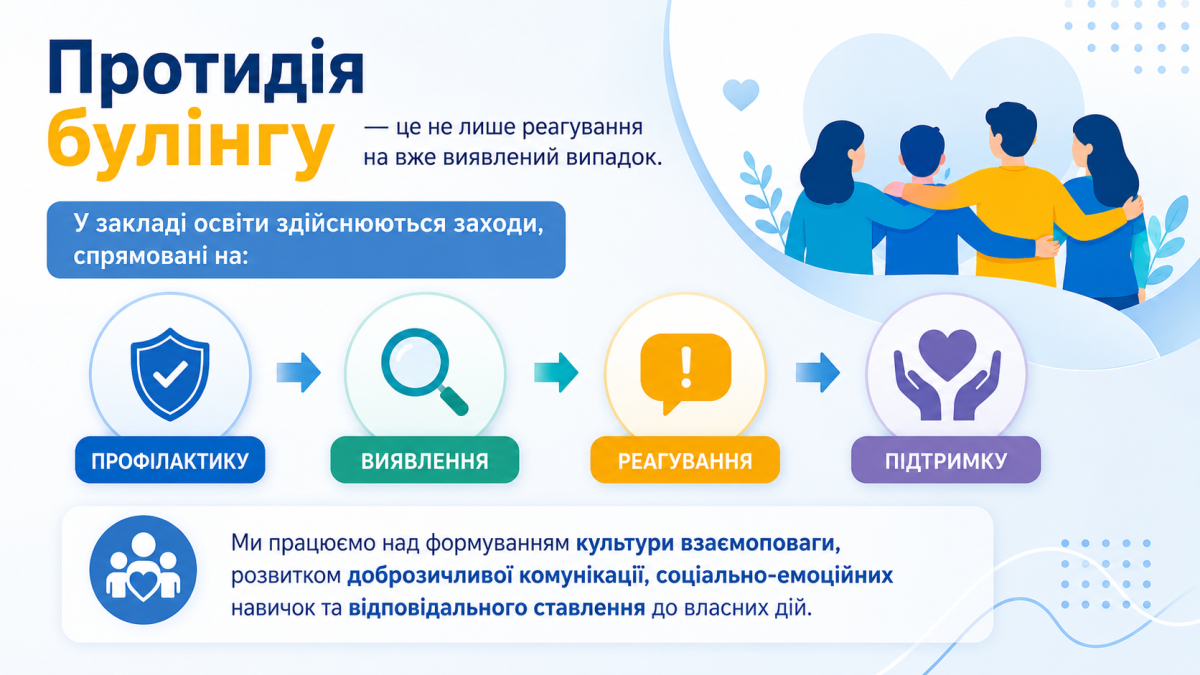 Протидія булінгу — це не лише реагування на вже виявлений випадок.

У закладі освіти здійснюються заходи, спрямовані на:

ПРОФІЛАКТИКУ

ВИЯВЛЕННЯ

РЕАГУВАННЯ

ПІДТРИМКУ

Ми працюємо над формуванням культури взаємоповаги, розвитком доброзичливої комунікації, соціально-емоційних навичок та відповідального ставлення до власних дій.